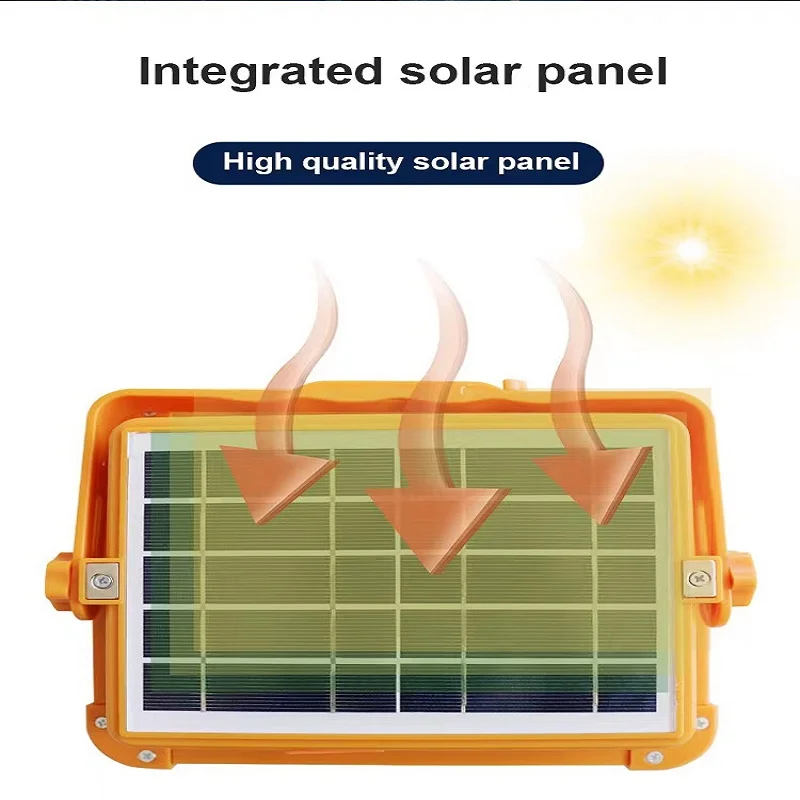 Integrated solar panel

High quality solar panel